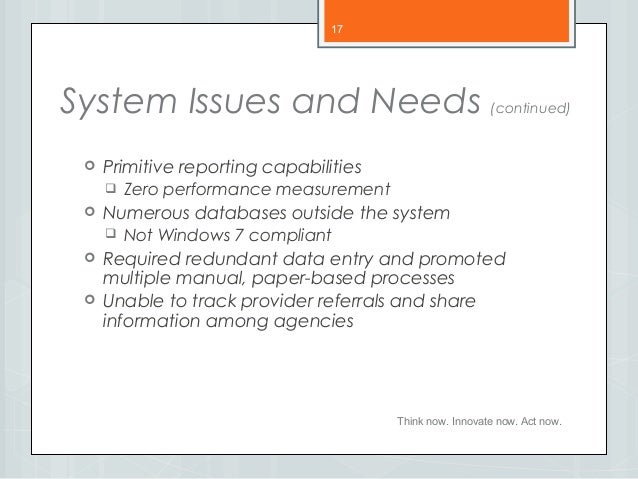 17

System Issues and Needs (continued)

Primitive reporting capabilities
Zero performance measurement
Numerous databases outside the system
Not Windows 7 compliant
Required redundant data entry and promoted multiple manual, paper-based processes
Unable to track provider referrals and share information among agencies

Think now. Innovate now. Act now.